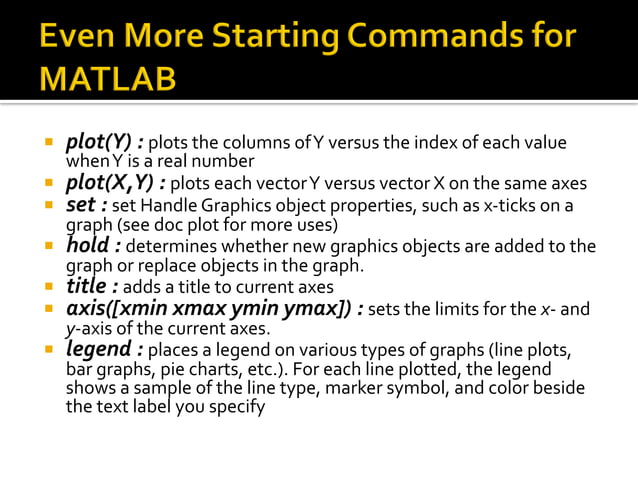 Even More Starting Commands for MATLAB

- plot(Y) : plots the columns of Y versus the index of each value when Y is a real number
- plot(X,Y) : plots each vector Y versus vector X on the same axes
- set : set Handle Graphics object properties, such as x-ticks on a graph (see doc plot for more uses)
- hold : determines whether new graphics objects are added to the graph or replace objects in the graph.
- title : adds a title to current axes
- axis([xmin xmax ymin ymax]) : sets the limits for the x- and y-axis of the current axes.
- legend : places a legend on various types of graphs (line plots, bar graphs, pie charts, etc.). For each line plotted, the legend shows a sample of the line type, marker symbol, and color beside the text label you specify